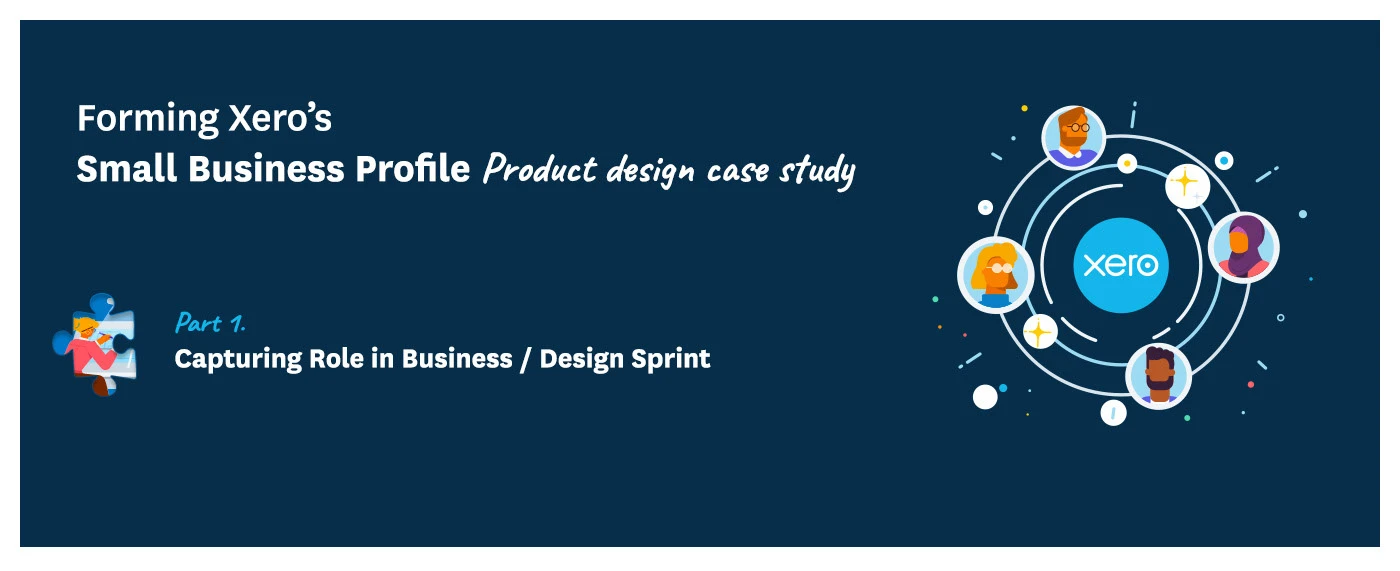 Forming Xero's
Small Business Profile Product design case study

Part 1.
Capturing Role in Business / Design Sprint

xero